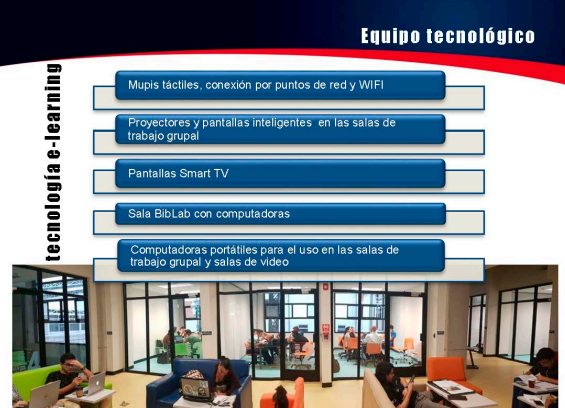 Equipo tecnológico

tecnología e-learning

Mupis táctiles, conexión por puntos de red y WIFI

Proyectores y pantallas inteligentes en las salas de trabajo grupal

Pantallas Smart TV

Sala BibLab con computadoras

Computadoras portátiles para el uso en las salas de trabajo grupal y salas de video